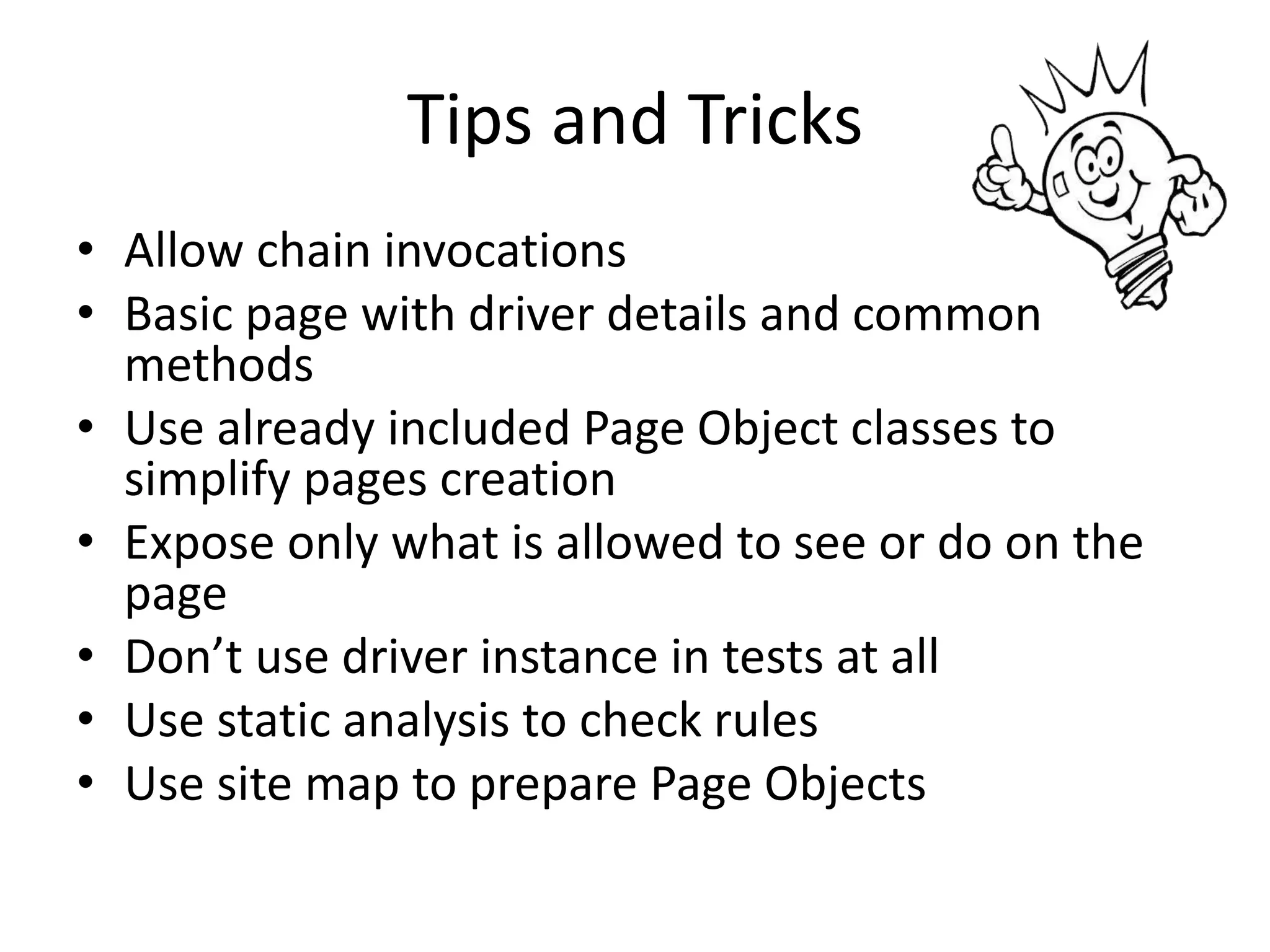 Tips and Tricks

• Allow chain invocations
• Basic page with driver details and common methods
• Use already included Page Object classes to simplify pages creation
• Expose only what is allowed to see or do on the page
• Don’t use driver instance in tests at all
• Use static analysis to check rules
• Use site map to prepare Page Objects